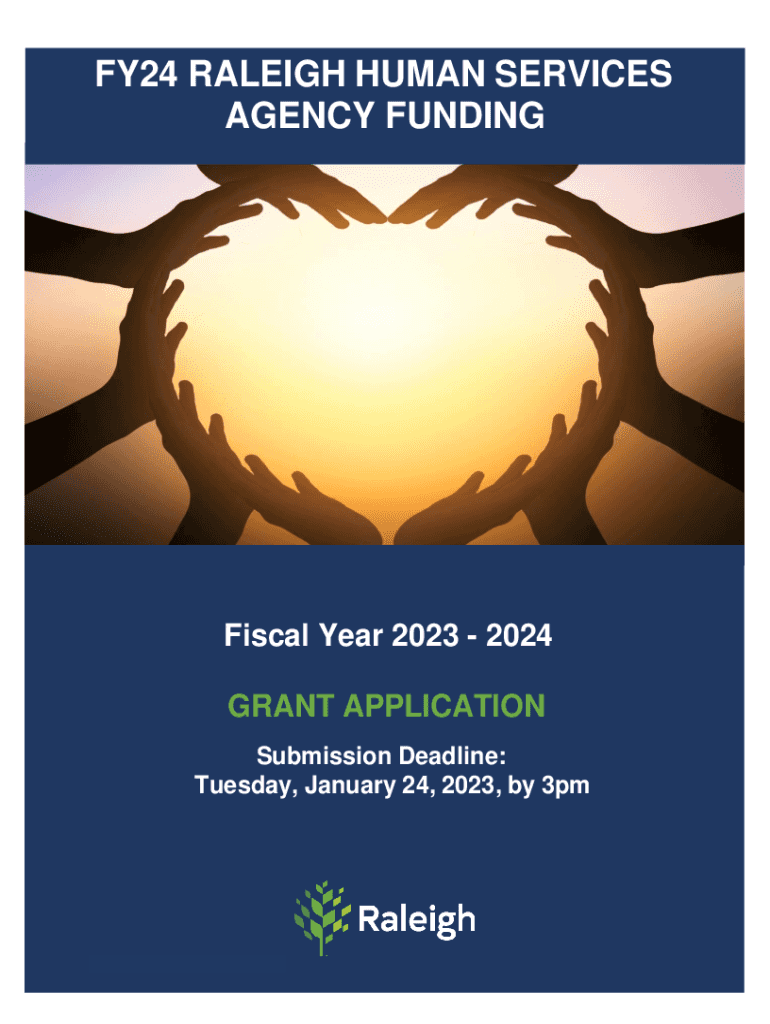 FY24 RALEIGH HUMAN SERVICES AGENCY FUNDING

Fiscal Year 2023 - 2024

GRANT APPLICATION

Submission Deadline:
Tuesday, January 24, 2023, by 3pm

Raleigh